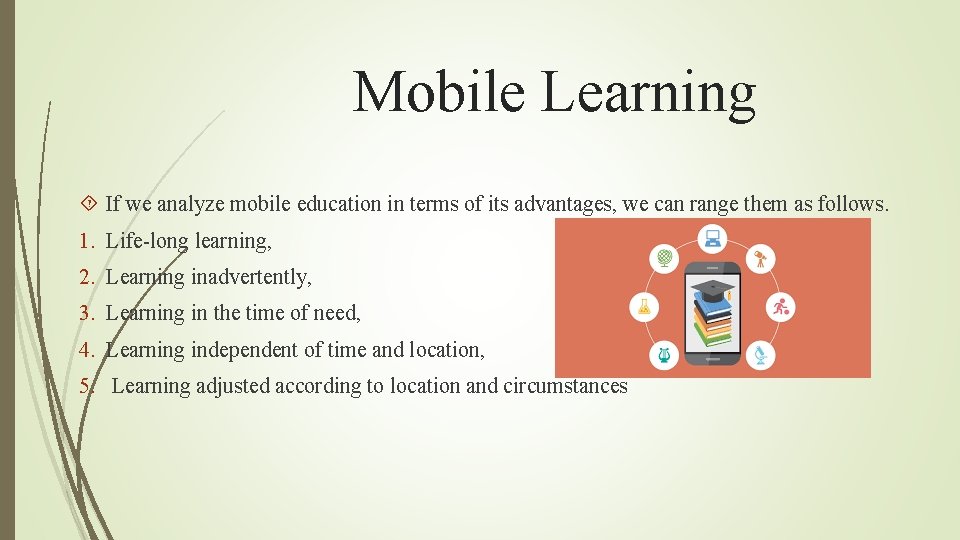 Mobile Learning

If we analyze mobile education in terms of its advantages, we can range them as follows.

1. Life-long learning,
2. Learning inadvertently,
3. Learning in the time of need,
4. Learning independent of time and location,
5. Learning adjusted according to location and circumstances